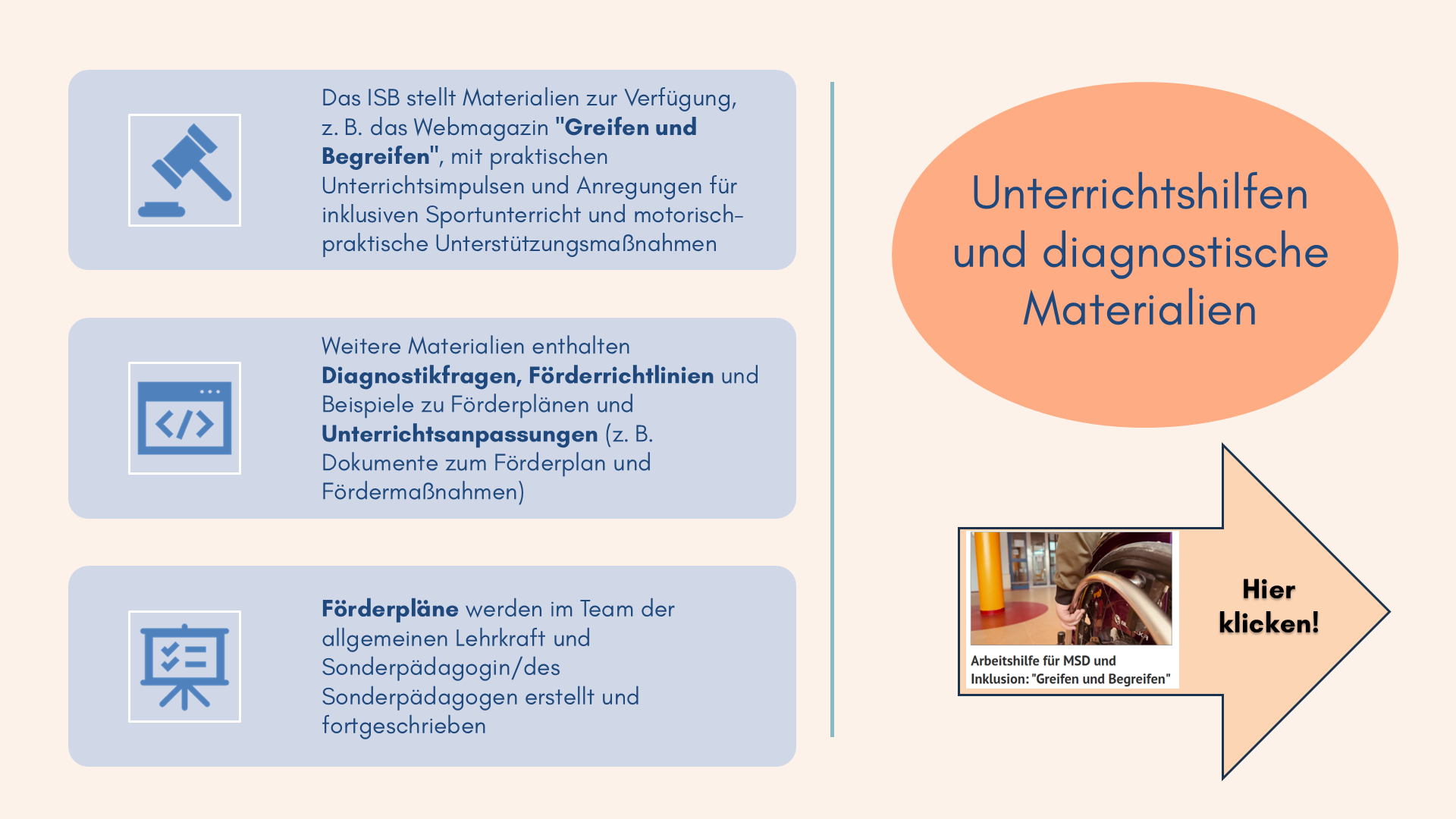 Das ISB stellt Materialien zur Verfügung, z. B. das Webmagazin "Greifen und Begreifen", mit praktischen Unterrichtsimpulsen und Anregungen für inklusiven Sportunterricht und motorisch-praktische Unterstützungsmaßnahmen

Weitere Materialien enthalten Diagnostikfragen, Förderrichtlinien und Beispiele zu Förderplänen und Unterrichtsanpassungen (z. B. Dokumente zum Förderplan und Fördermaßnahmen)

Förderpläne werden im Team der allgemeinen Lehrkraft und Sonderpädagogin/des Sonderpädagogen erstellt und fortgeschrieben

Unterrichtshilfen und diagnostische Materialien

Arbeitshilfe für MSD und Inklusion: "Greifen und Begreifen"

Hier klicken!